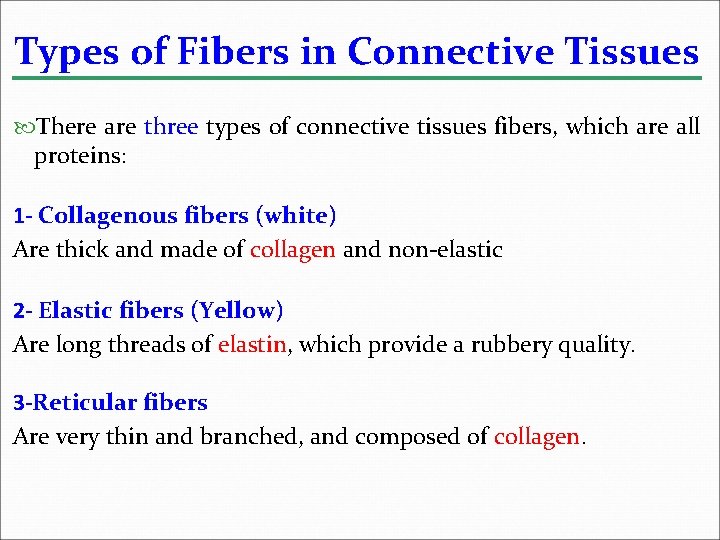 Types of Fibers in Connective Tissues

There are three types of connective tissues fibers, which are all proteins:

1- Collagenous fibers (white)
Are thick and made of collagen and non-elastic

2- Elastic fibers (Yellow)
Are long threads of elastin, which provide a rubbery quality.

3-Reticular fibers
Are very thin and branched, and composed of collagen.